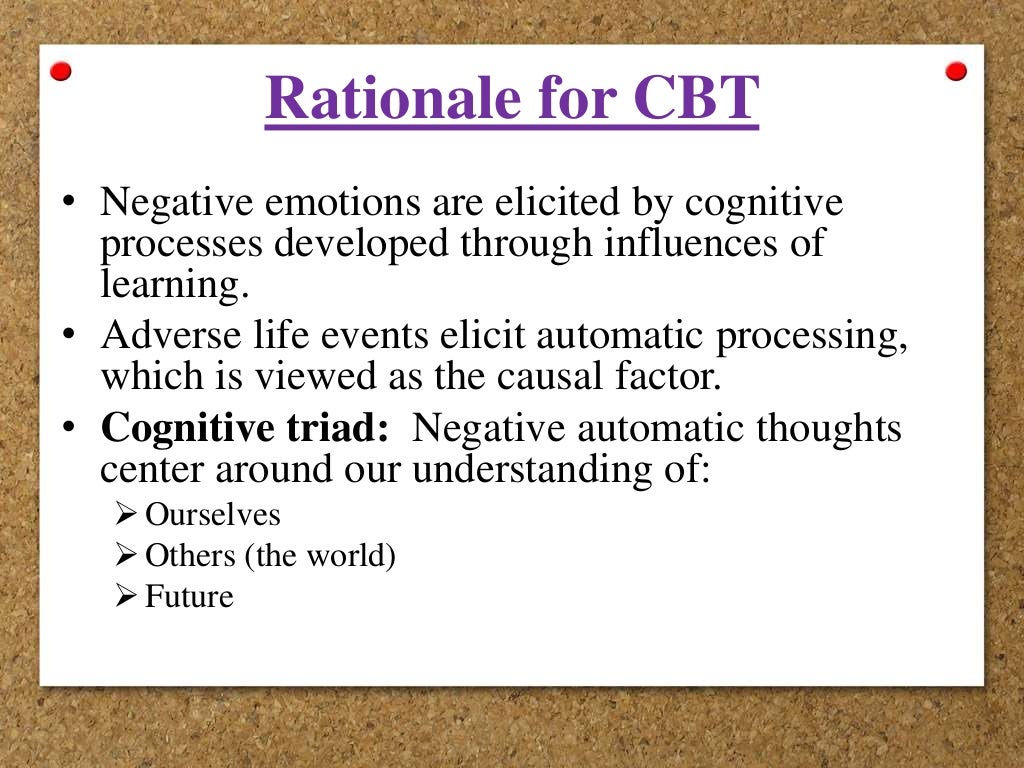 Rationale for CBT

• Negative emotions are elicited by cognitive processes developed through influences of learning.
• Adverse life events elicit automatic processing, which is viewed as the causal factor.
• Cognitive triad: Negative automatic thoughts center around our understanding of:
➢ Ourselves
➢ Others (the world)
➢ Future